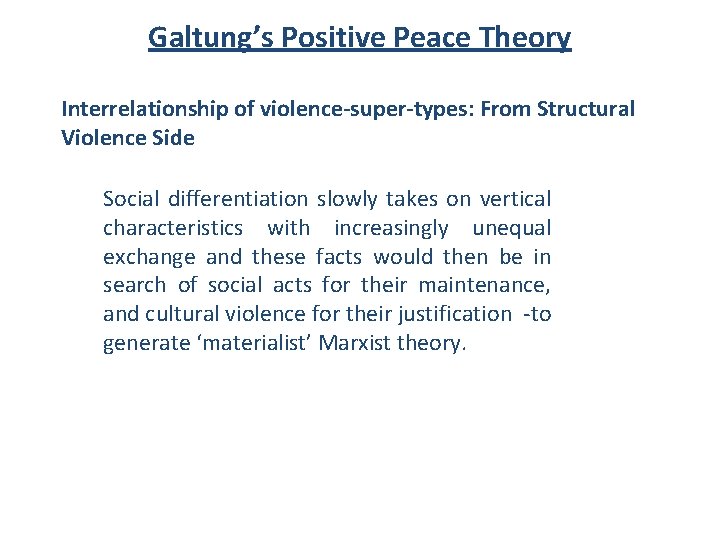 Galtung's Positive Peace Theory

Interrelationship of violence-super-types: From Structural Violence Side

Social differentiation slowly takes on vertical characteristics with increasingly unequal exchange and these facts would then be in search of social acts for their maintenance, and cultural violence for their justification -to generate 'materialist' Marxist theory.